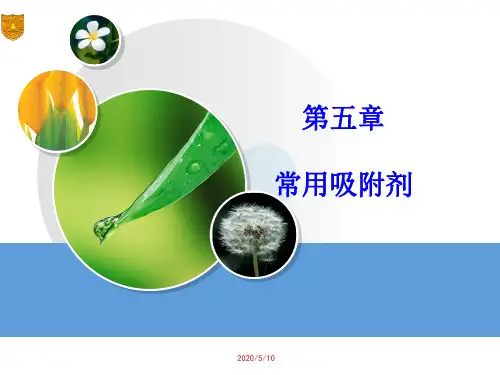 第五章

常用吸附剂

2020/5/10